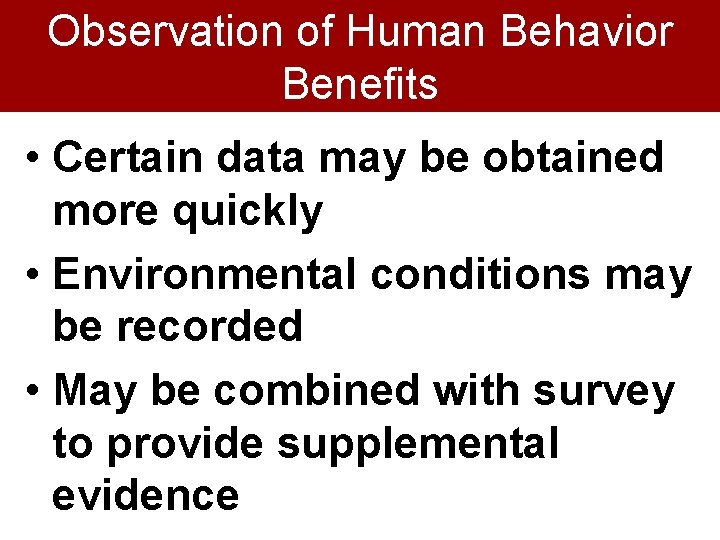 Observation of Human Behavior Benefits

• Certain data may be obtained more quickly
• Environmental conditions may be recorded
• May be combined with survey to provide supplemental evidence